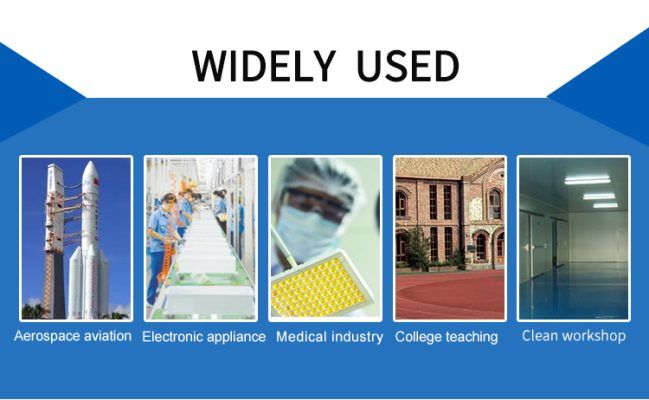 WIDELY USED

Aerospace aviation

Electronic appliance

Medical industry

College teaching

Clean workshop